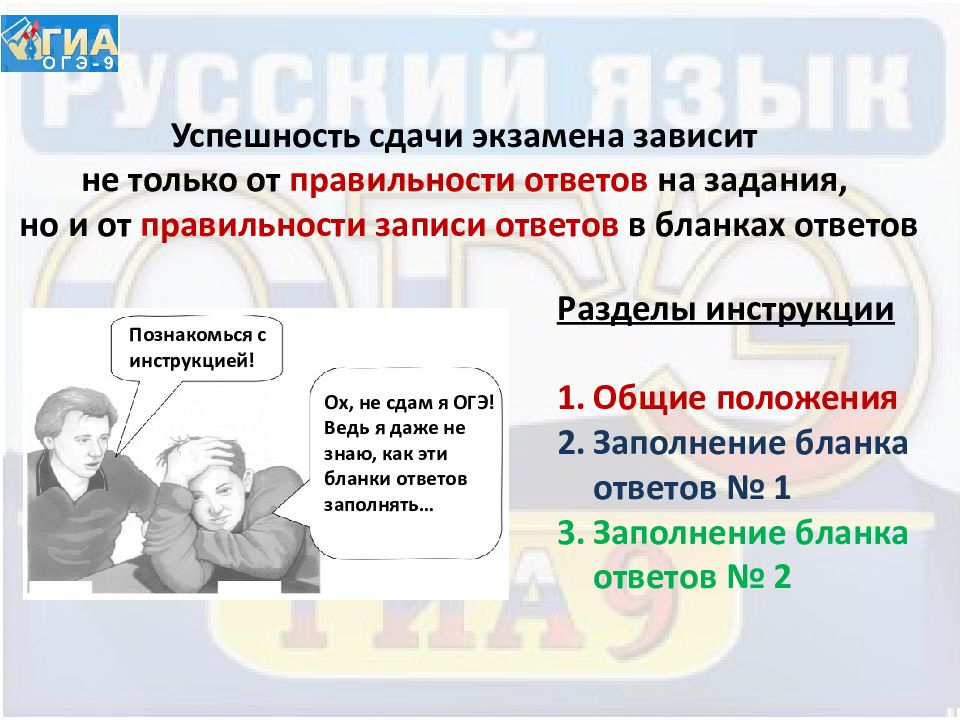 ГИА
ОГЭ-9

РУССКИЙ ЯЗЫК

Успешность сдачи экзамена зависит не только от правильности ответов на задания, но и от правильности записи ответов в бланках ответов

Познакомься с инструкцией!

Ох, не сдам я ОГЭ! Ведь я даже не знаю, как эти бланки ответов заполнять…

Разделы инструкции

1. Общие положения
2. Заполнение бланка ответов № 1
3. Заполнение бланка ответов № 2

ГИА 9